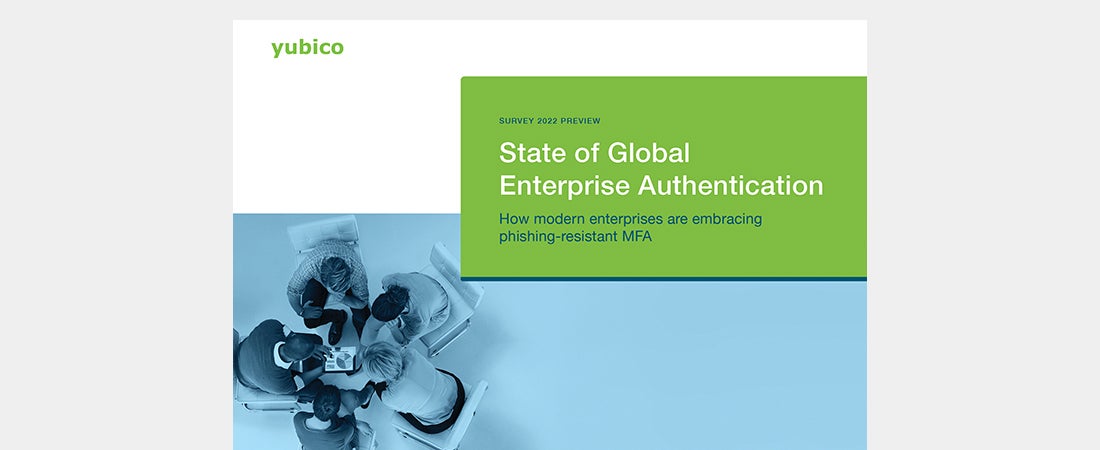 yubico

SURVEY 2022 PREVIEW

State of Global Enterprise Authentication

How modern enterprises are embracing phishing-resistant MFA